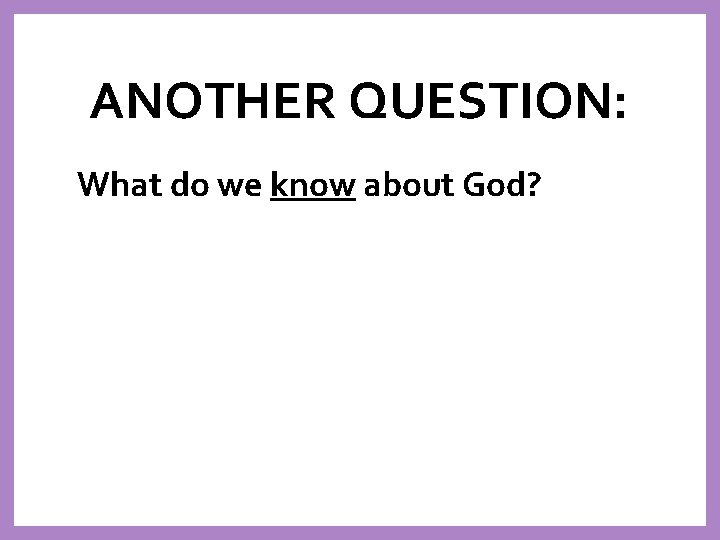 ANOTHER QUESTION:

What do we know about God?